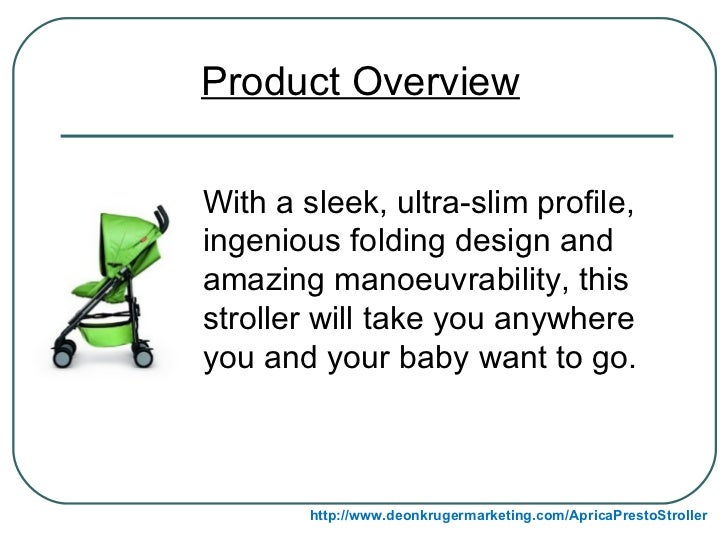 Product Overview

With a sleek, ultra-slim profile, ingenious folding design and amazing manoeuvrability, this stroller will take you anywhere you and your baby want to go.

http://www.deonkrugermarketing.com/ApricaPrestoStroller